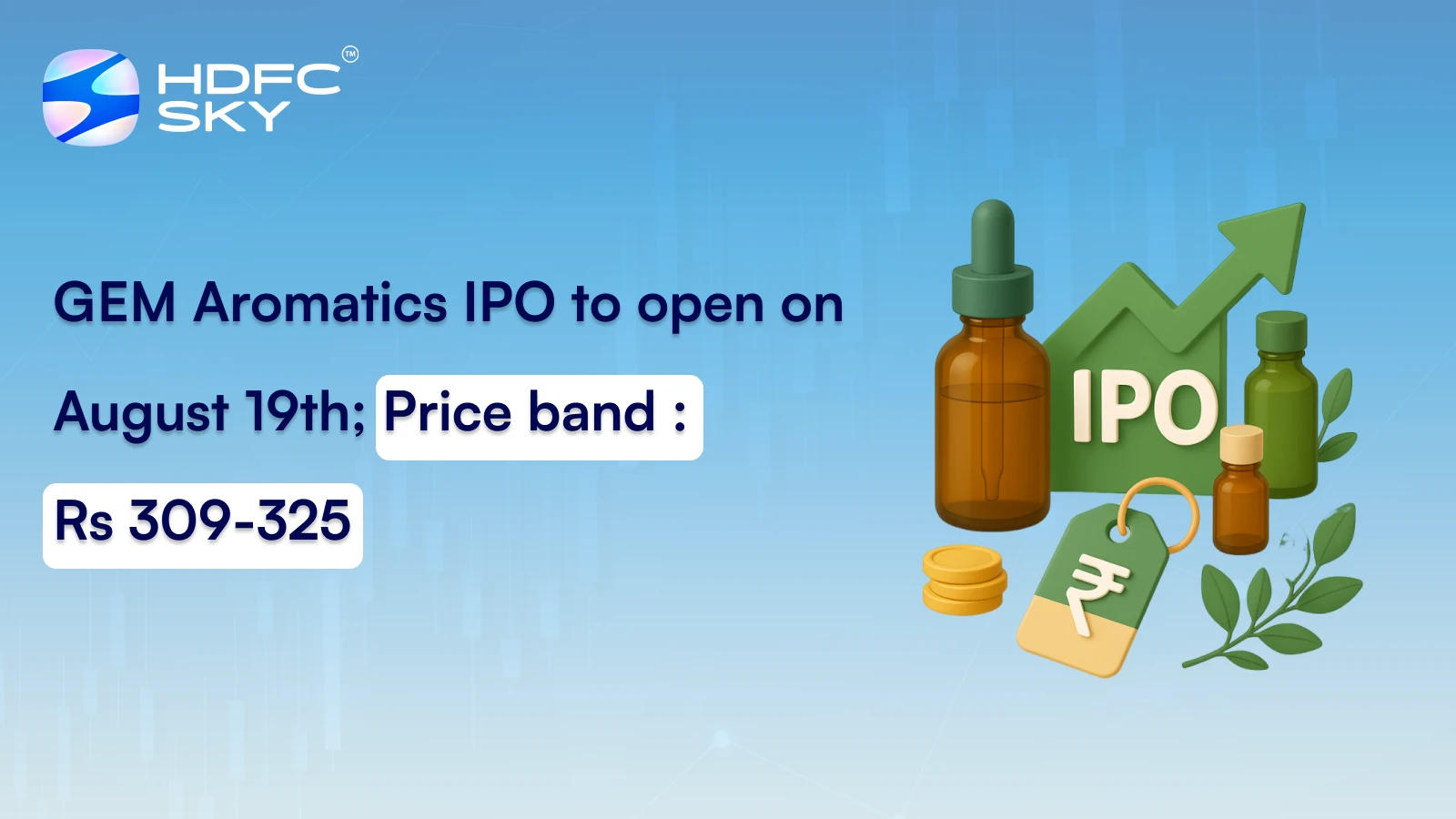 HDFC SKY™

GEM Aromatics IPO to open on August 19th; Price band : Rs 309-325

IPO

₹